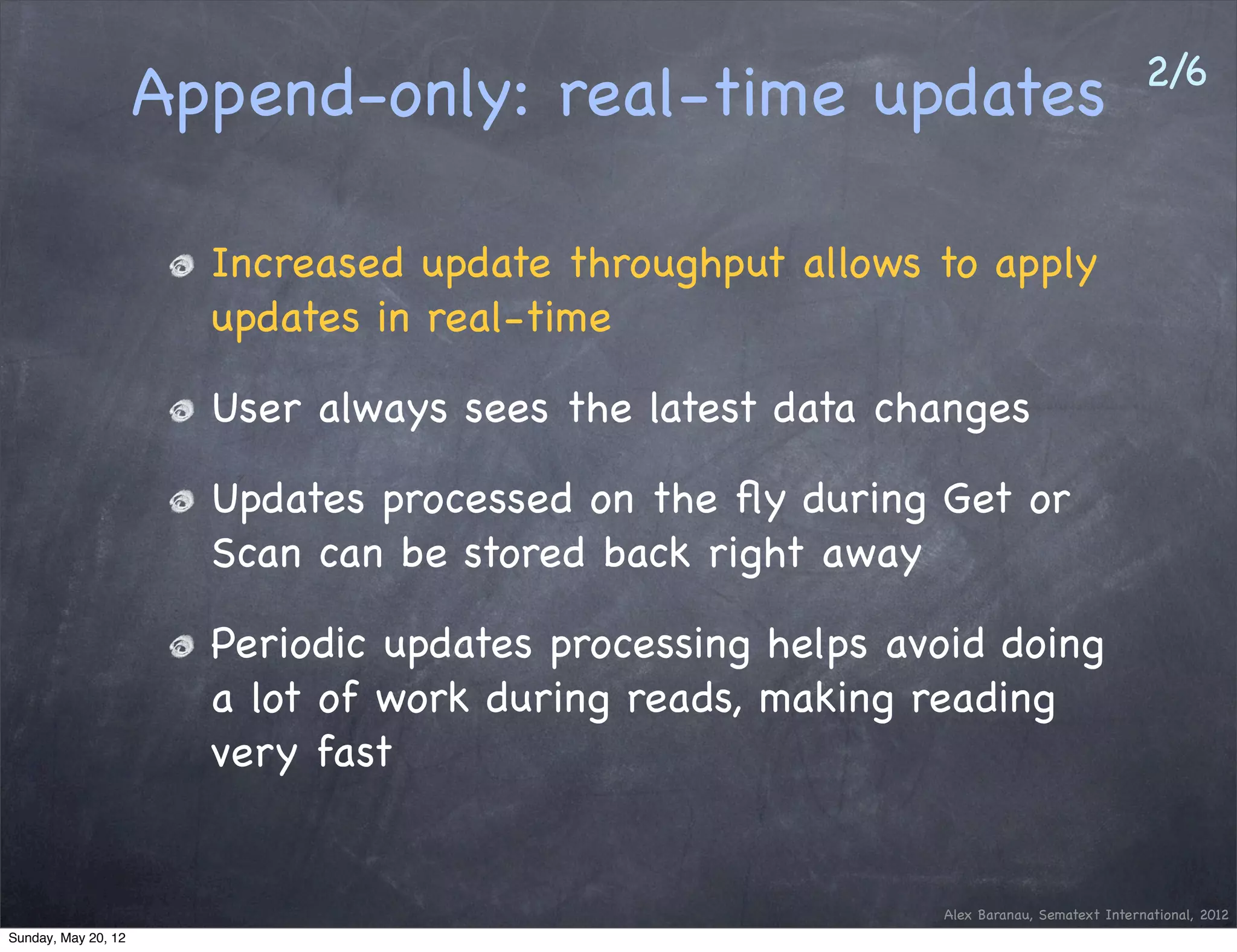 Append-only: real-time updates

2/6

Increased update throughput allows to apply updates in real-time

User always sees the latest data changes

Updates processed on the fly during Get or Scan can be stored back right away

Periodic updates processing helps avoid doing a lot of work during reads, making reading very fast

Alex Baranau, Sematext International, 2012

Sunday, May 20, 12